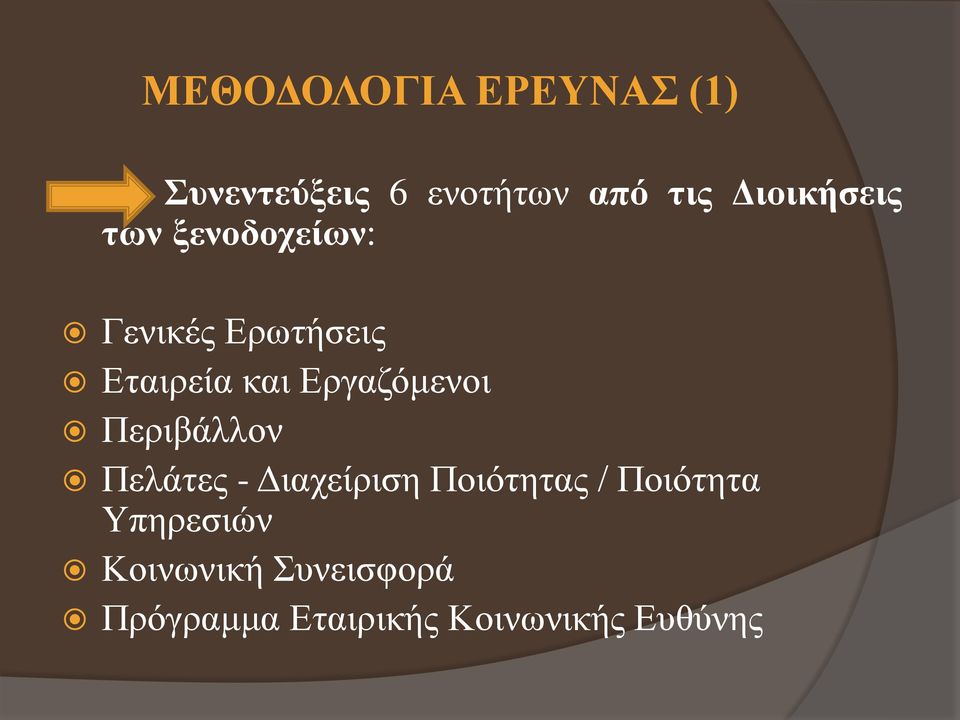 ΜΕΘΟΔΟΛΟΓΙΑ ΕΡΕΥΝΑΣ (1)

Συνεντεύξεις 6 ενοτήτων από τις Διοικήσεις των ξενοδοχείων:

Γενικές Ερωτήσεις
Εταιρεία και Εργαζόμενοι
Περιβάλλον
Πελάτες - Διαχείριση Ποιότητας / Ποιότητα Υπηρεσιών
Κοινωνική Συνεισφορά
Πρόγραμμα Εταιρικής Κοινωνικής Ευθύνης